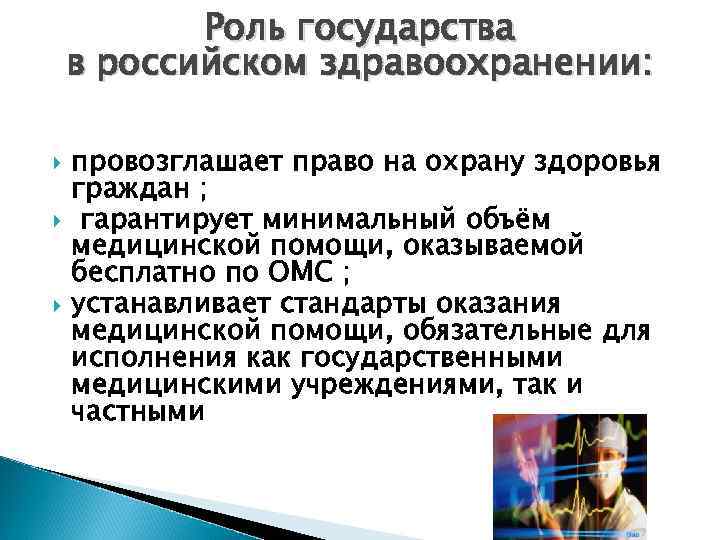 Роль государства в российском здравоохранении:

провозглашает право на охрану здоровья граждан ;

гарантирует минимальный объём медицинской помощи, оказываемой бесплатно по ОМС ;

устанавливает стандарты оказания медицинской помощи, обязательные для исполнения как государственными медицинскими учреждениями, так и частными